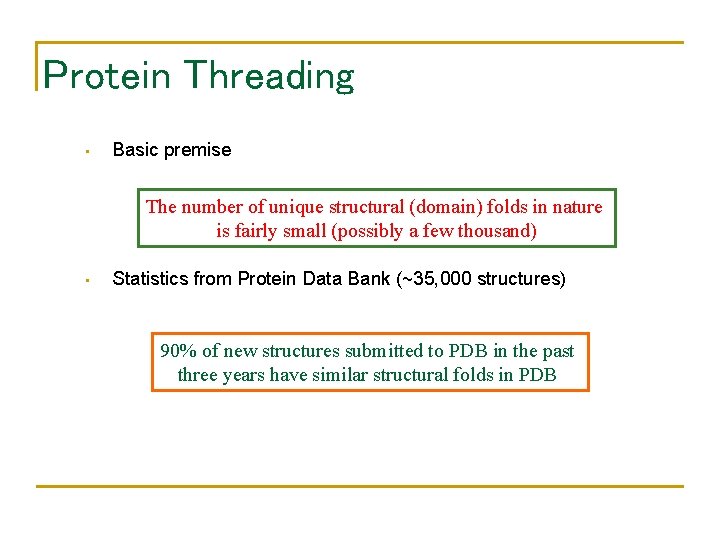 Protein Threading

▪ Basic premise

The number of unique structural (domain) folds in nature is fairly small (possibly a few thousand)

▪ Statistics from Protein Data Bank (~35,000 structures)

90% of new structures submitted to PDB in the past three years have similar structural folds in PDB